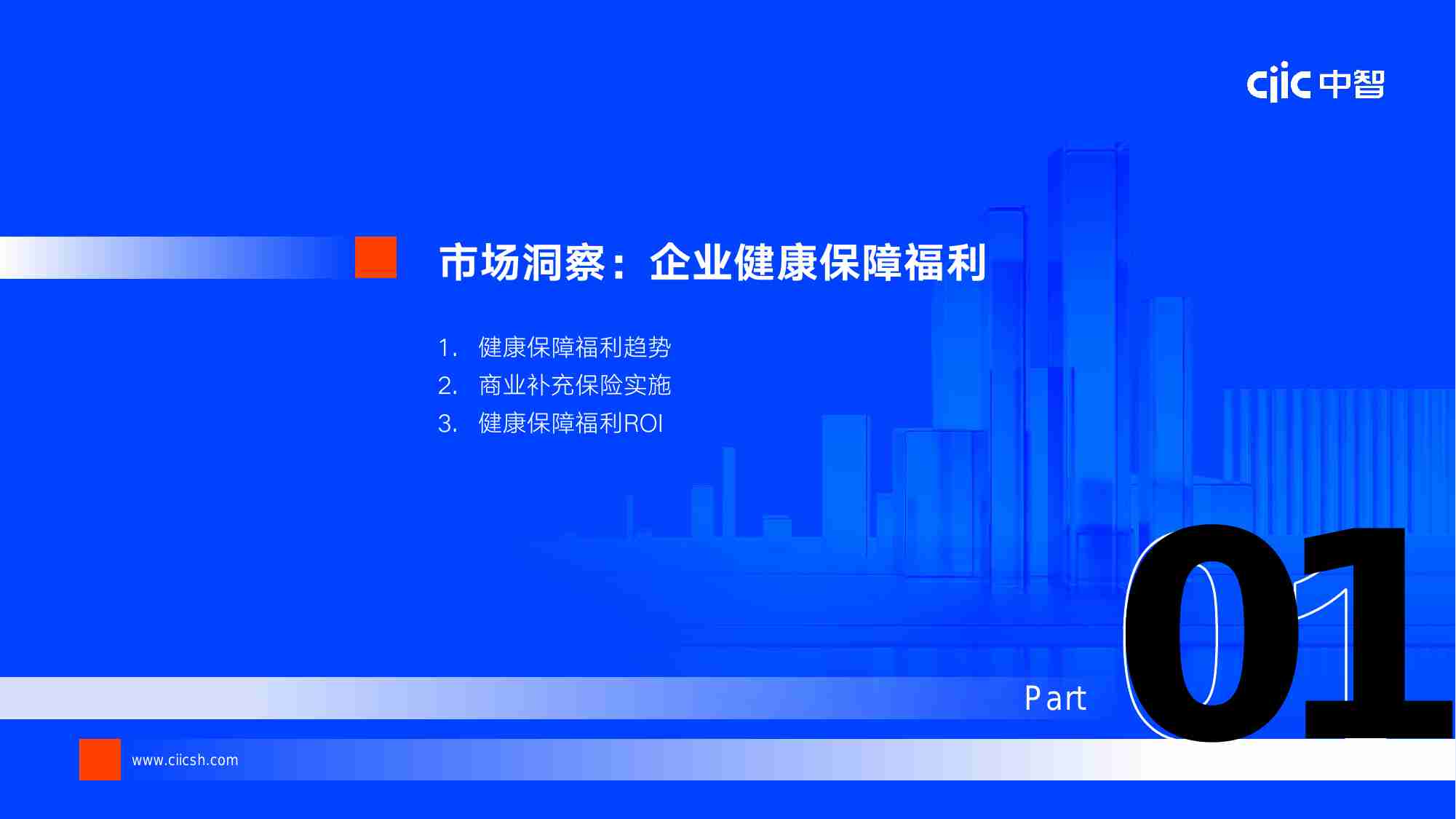 ciic 中智

市场洞察：企业健康保障福利

1. 健康保障福利趋势
2. 商业补充保险实施
3. 健康保障福利ROI

Part 01

www.ciicsh.com